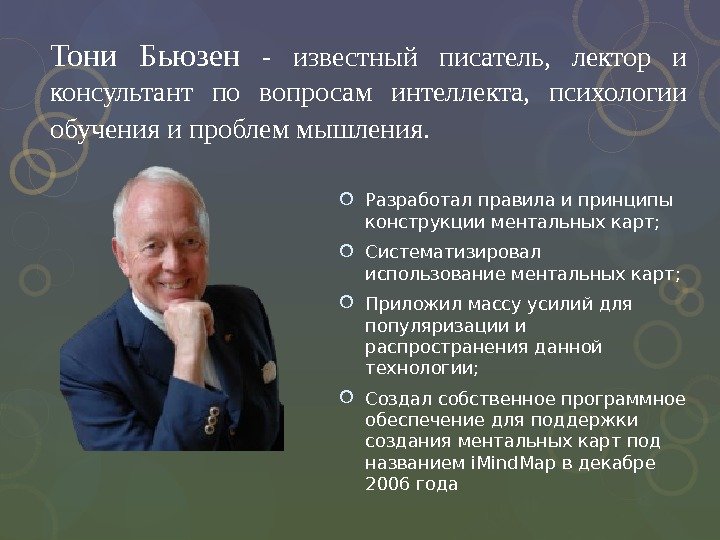 Тони Бьюзен - известный писатель, лектор и консультант по вопросам интеллекта, психологии обучения и проблем мышления.

Разработал правила и принципы конструкции ментальных карт;

Систематизировал использование ментальных карт;

Приложил массу усилий для популяризации и распространения данной технологии;

Создал собственное программное обеспечение для поддержки создания ментальных карт под названием iMindMap в декабре 2006 года